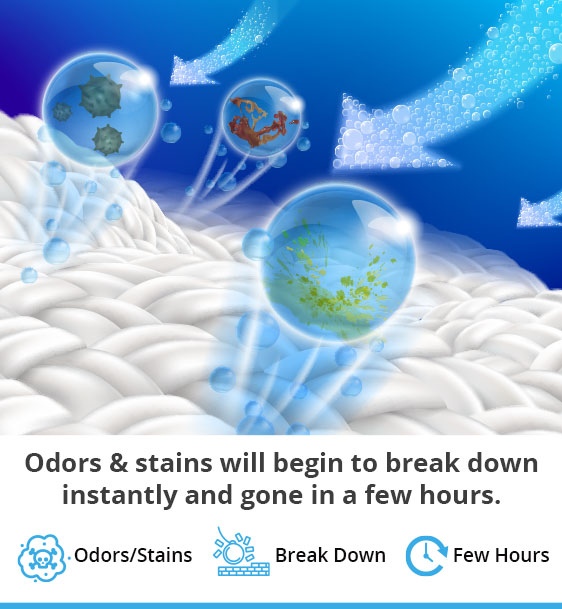 Odors & stains will begin to break down instantly and gone in a few hours.

Odors/Stains Break Down Few Hours